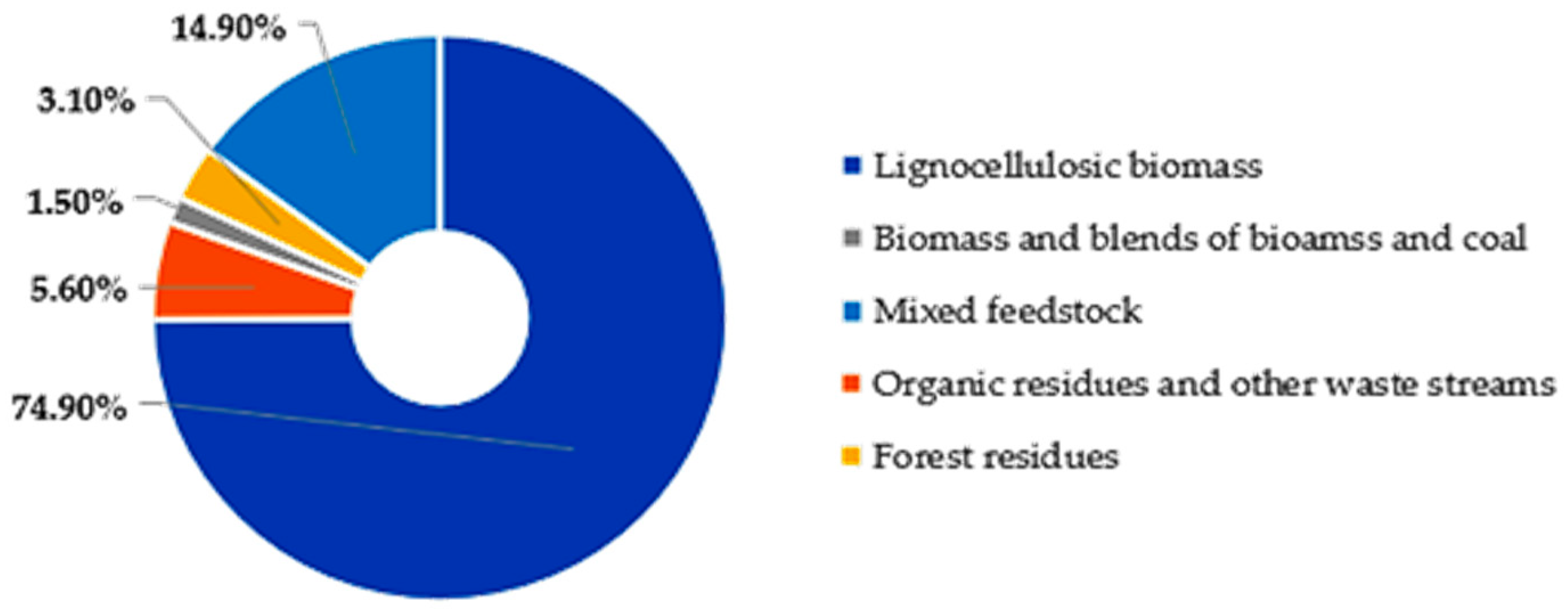 14.90%

3.10%

1.50%

5.60%

74.90%

Lignocellulosic biomass

Biomass and blends of bioamss and coal

Mixed feedstock

Organic residues and other waste streams

Forest residues